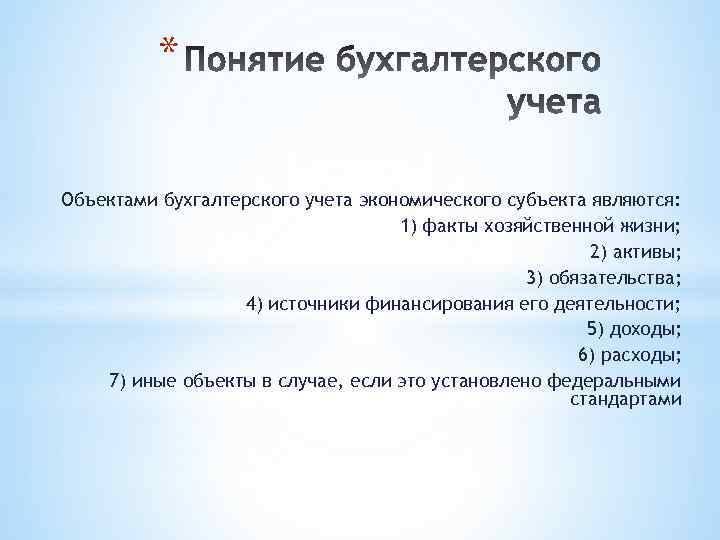 * Понятие бухгалтерского учета

Объектами бухгалтерского учета экономического субъекта являются:
1) факты хозяйственной жизни;
2) активы;
3) обязательства;
4) источники финансирования его деятельности;
5) доходы;
6) расходы;
7) иные объекты в случае, если это установлено федеральными стандартами